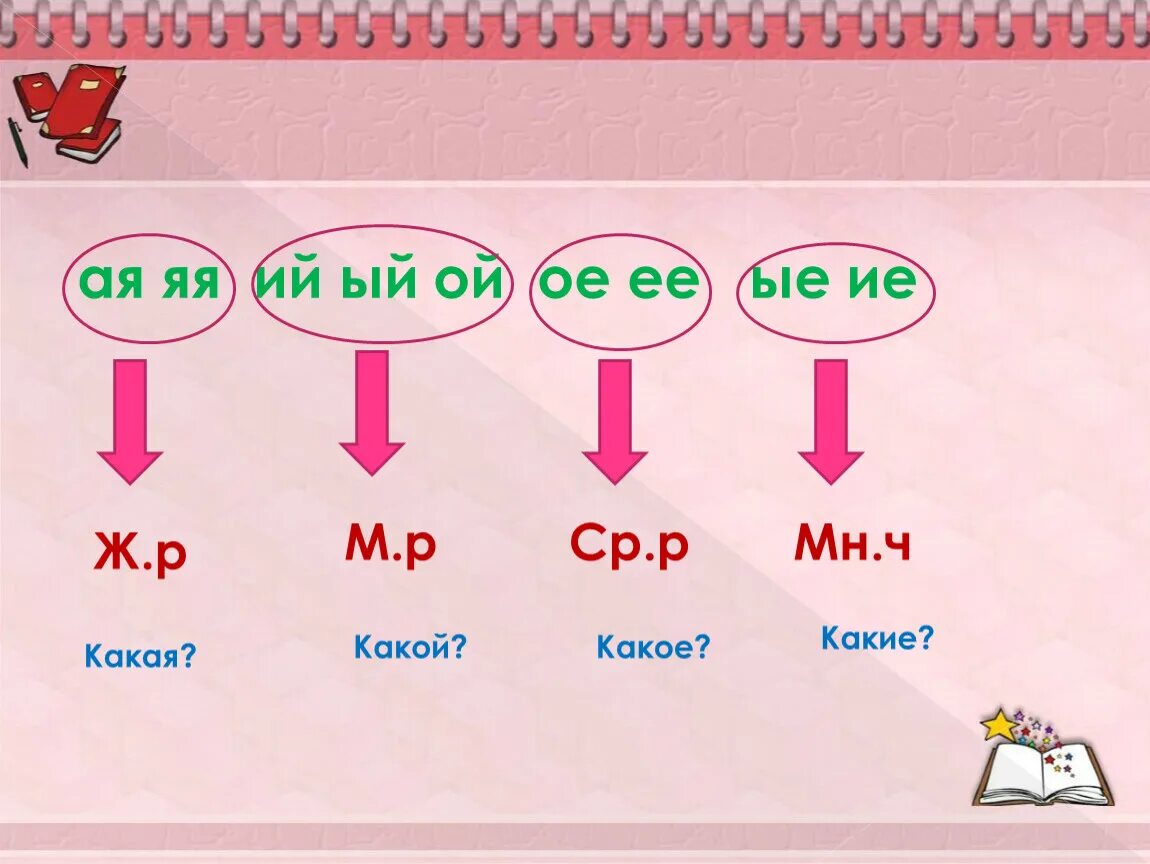 ая яя ий ый ой ое ее ые ие

Ж.р М.р Ср.р Мн.ч

Какая? Какой? Какое? Какие?